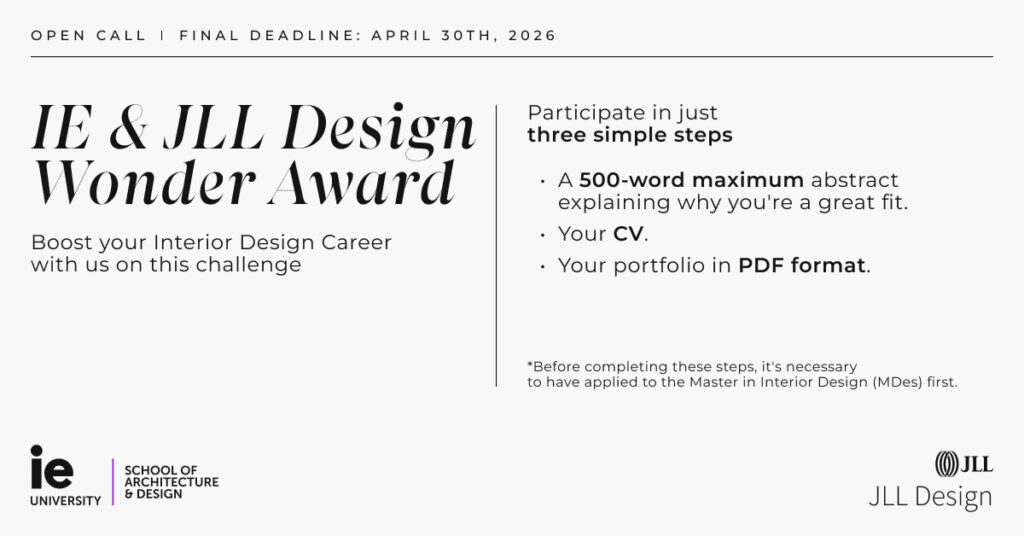 OPEN CALL | FINAL DEADLINE: APRIL 30TH, 2026

IE & JLL Design Wonder Award

Boost your Interior Design Career with us on this challenge

Participate in just three simple steps

• A 500-word maximum abstract explaining why you're a great fit.
• Your CV.
• Your portfolio in PDF format.

*Before completing these steps, it's necessary to have applied to the Master in Interior Design (MDes) first.

ie UNIVERSITY | SCHOOL OF ARCHITECTURE & DESIGN

JLL
JLL Design